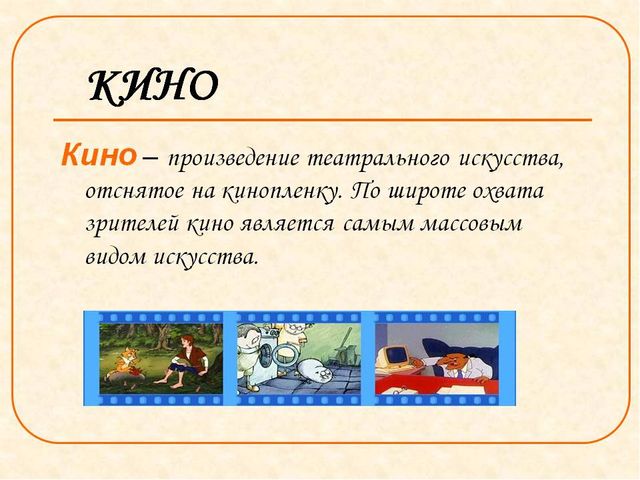 КИНО

Кино – произведение театрального искусства, отснятое на кинопленку. По широте охвата зрителей кино является самым массовым видом искусства.